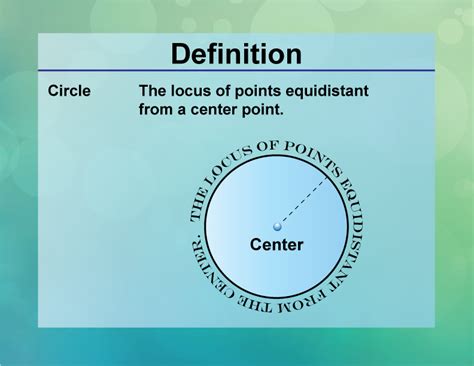 Definition

Circle

The locus of points equidistant from a center point.

THE LOCUS OF POINTS EQUIDISTANT FROM THE CENTER.

Center